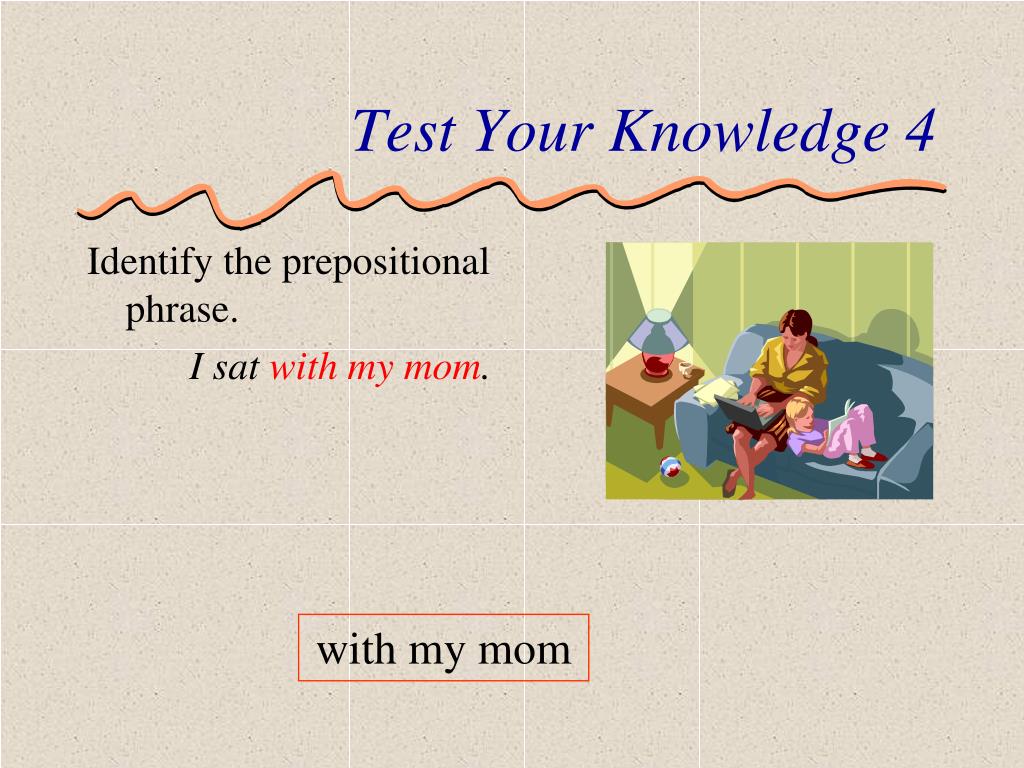 Test Your Knowledge 4

Identify the prepositional phrase.

I sat with my mom.

with my mom